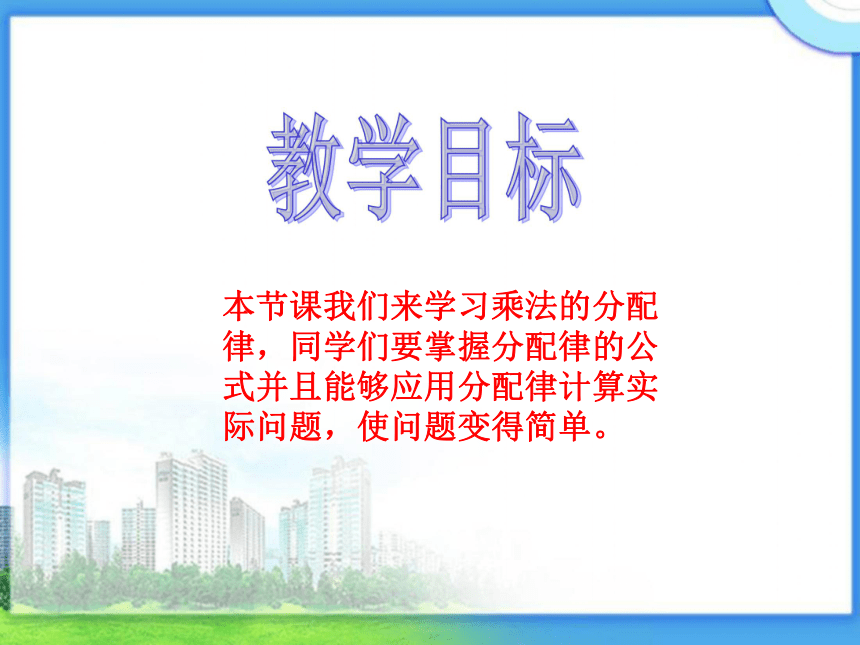 教学目标

本节课我们来学习乘法的分配律，同学们要掌握分配律的公式并且能够应用分配律计算实际问题，使问题变得简单。